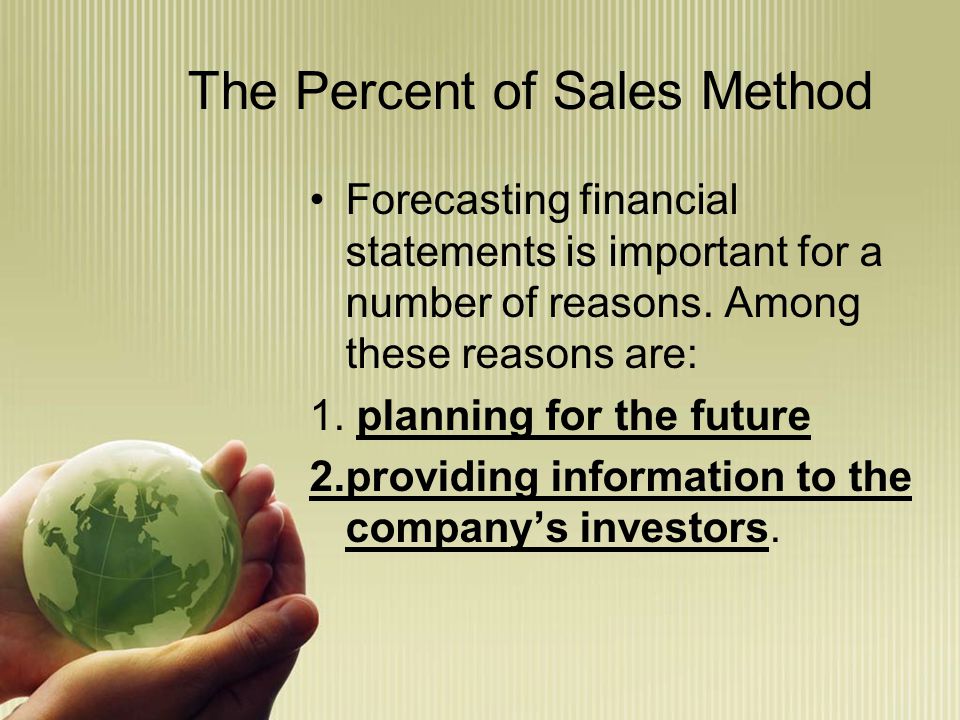 The Percent of Sales Method

• Forecasting financial statements is important for a number of reasons. Among these reasons are:

1. planning for the future

2.providing information to the company's investors.